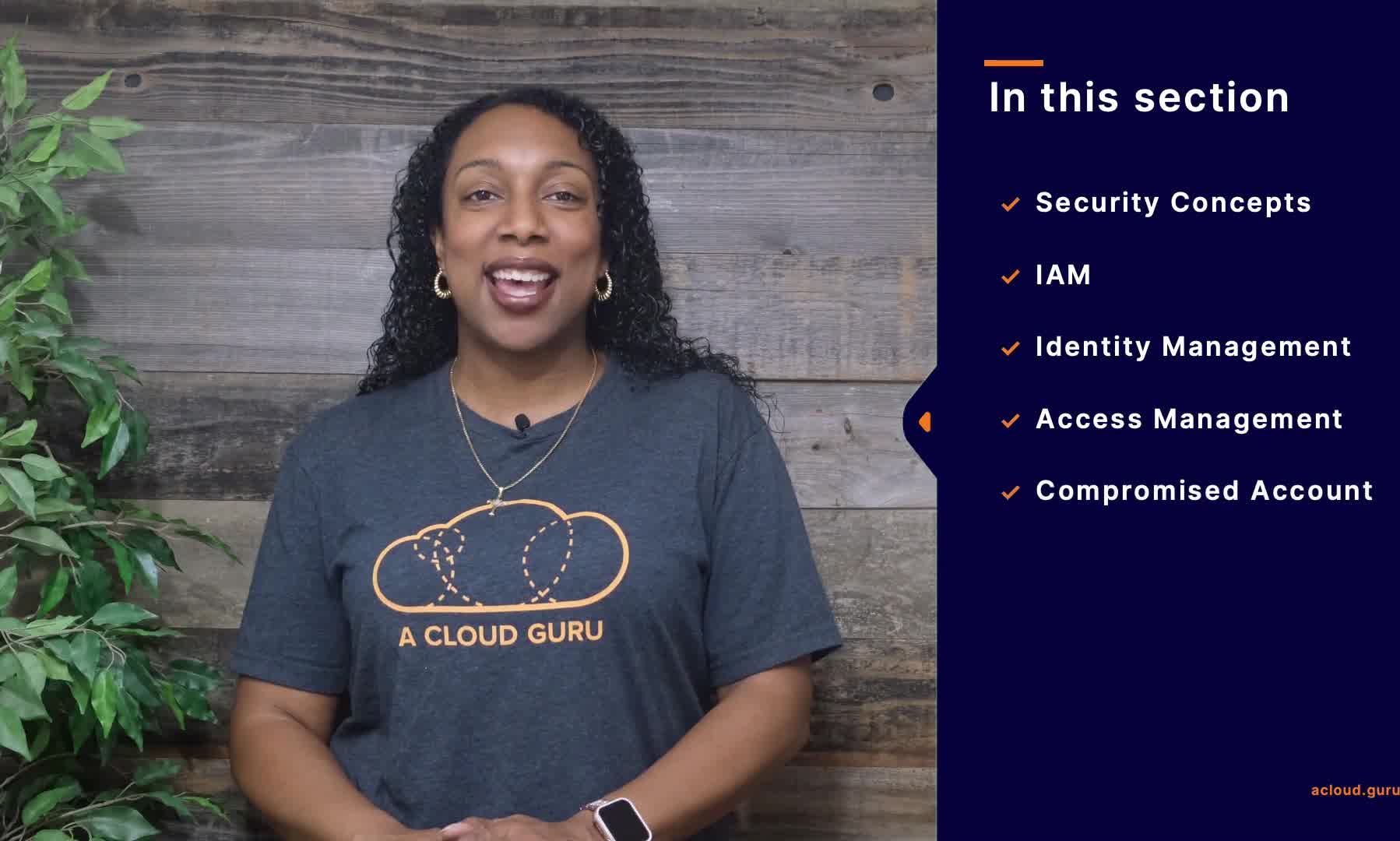 A CLOUD GURU

In this section

Security Concepts

IAM

Identity Management

Access Management

Compromised Account

acloud.guru